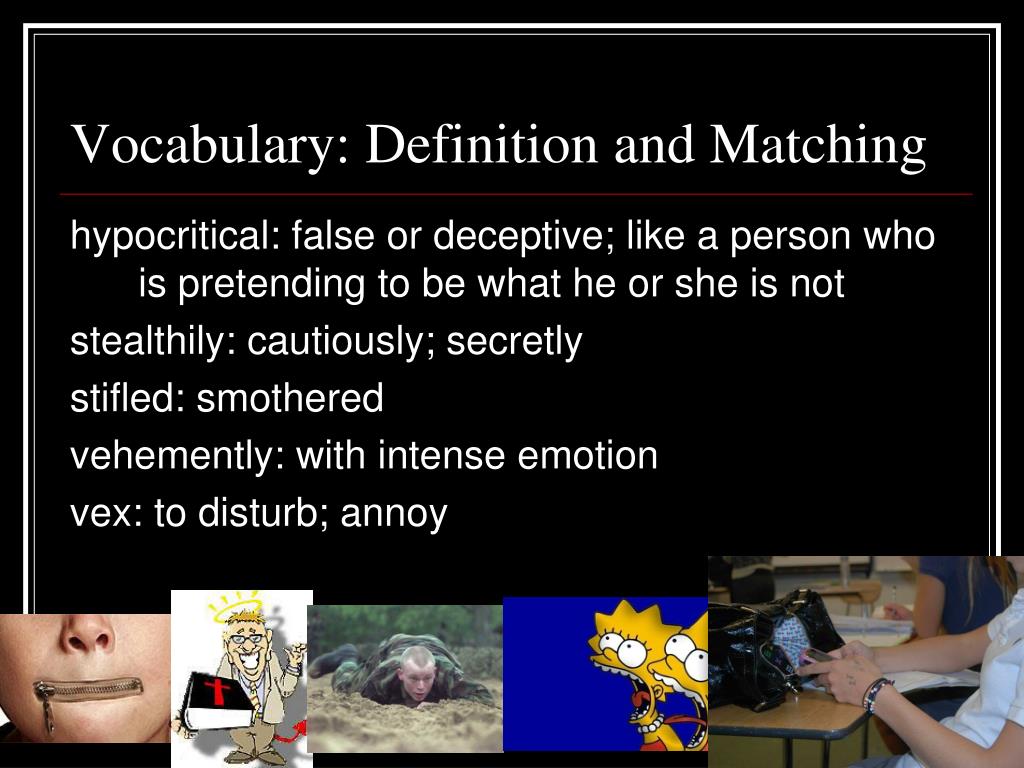 Vocabulary: Definition and Matching

hypocritical: false or deceptive; like a person who is pretending to be what he or she is not

stealthily: cautiously; secretly

stifled: smothered

vehemently: with intense emotion

vex: to disturb; annoy